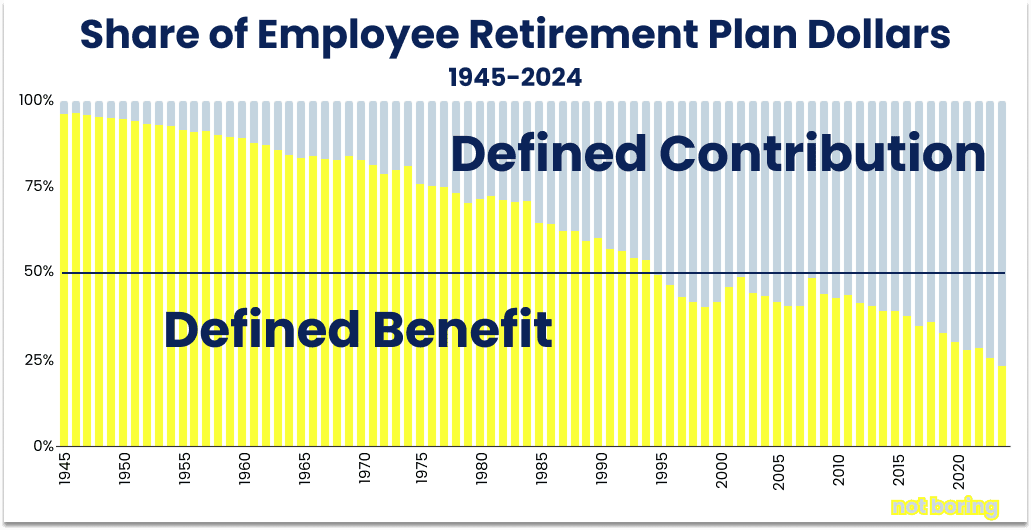 Share of Employee Retirement Plan Dollars
1945-2024

100%
75%
50%
25%
0%

Defined Contribution

Defined Benefit

1945
1950
1955
1960
1965
1970
1975
1980
1985
1990
1995
2000
2005
2010
2015
2020

not boring